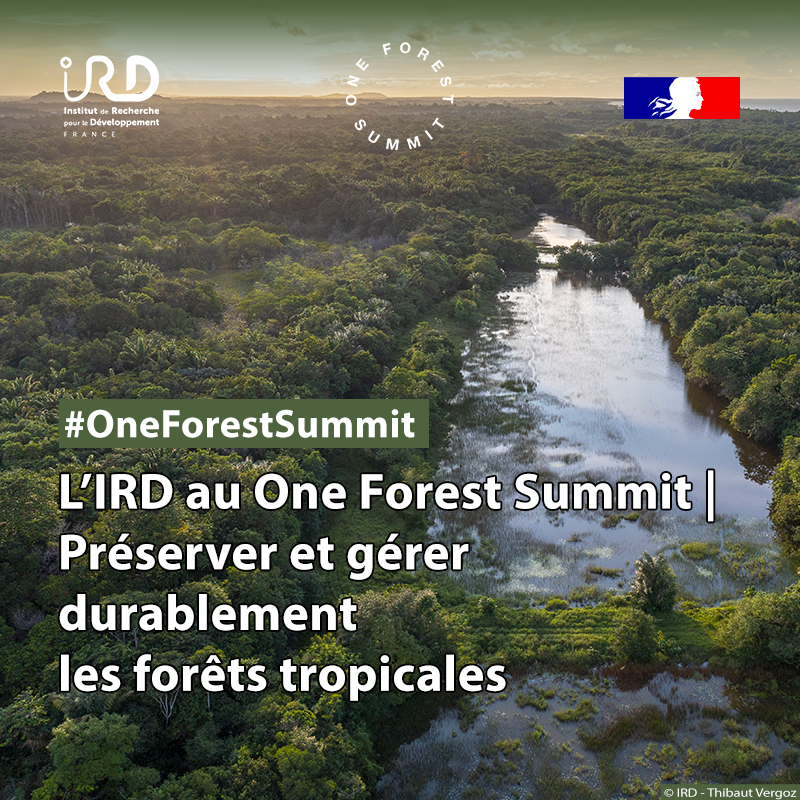 IRD
Institut de Recherche pour le Développement
FRANCE

ONE FOREST SUMMIT

#OneForestSummit

L'IRD au One Forest Summit | Préserver et gérer durablement les forêts tropicales

© IRD - Thibaut Vergoz